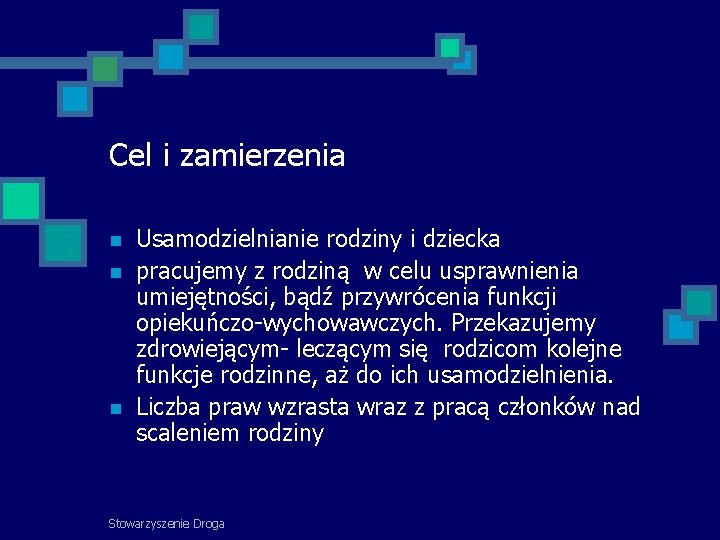 Cel i zamierzenia

- Usamodzielnianie rodziny i dziecka
- pracujemy z rodziną w celu usprawnienia umiejętności, bądź przywrócenia funkcji opiekuńczo-wychowawczych. Przekazujemy zdrowiejącym- leczącym się rodzicom kolejne funkcje rodzinne, aż do ich usamodzielnienia.
- Liczba praw wzrasta wraz z pracą członków nad scaleniem rodziny

Stowarzyszenie Droga